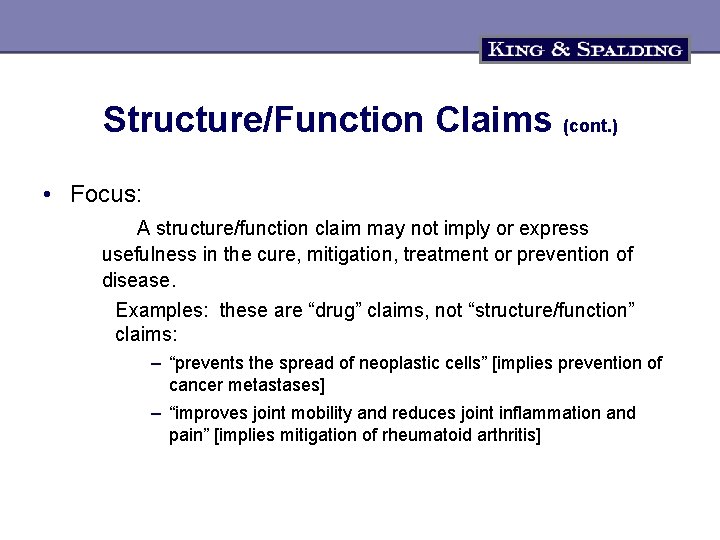 KING & SPALDING

Structure/Function Claims (cont.)

• Focus:

A structure/function claim may not imply or express usefulness in the cure, mitigation, treatment or prevention of disease.

Examples: these are “drug” claims, not “structure/function” claims:

– “prevents the spread of neoplastic cells” [implies prevention of cancer metastases]

– “improves joint mobility and reduces joint inflammation and pain” [implies mitigation of rheumatoid arthritis]